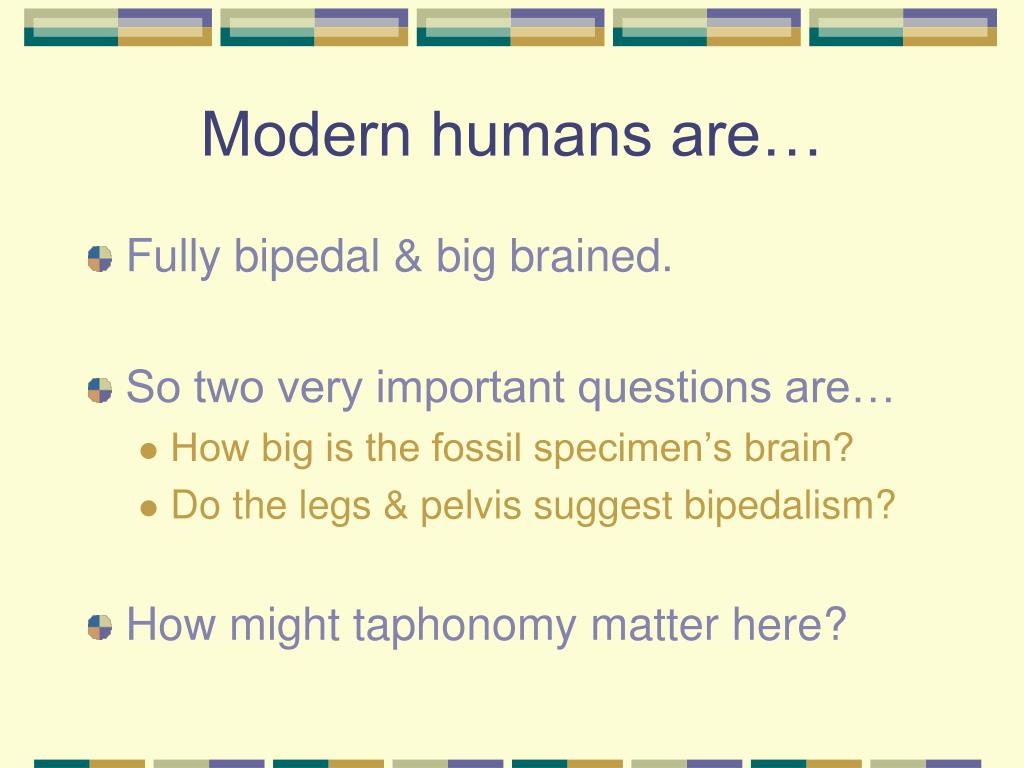 Modern humans are…

Fully bipedal & big brained.

So two very important questions are…

How big is the fossil specimen’s brain?

Do the legs & pelvis suggest bipedalism?

How might taphonomy matter here?